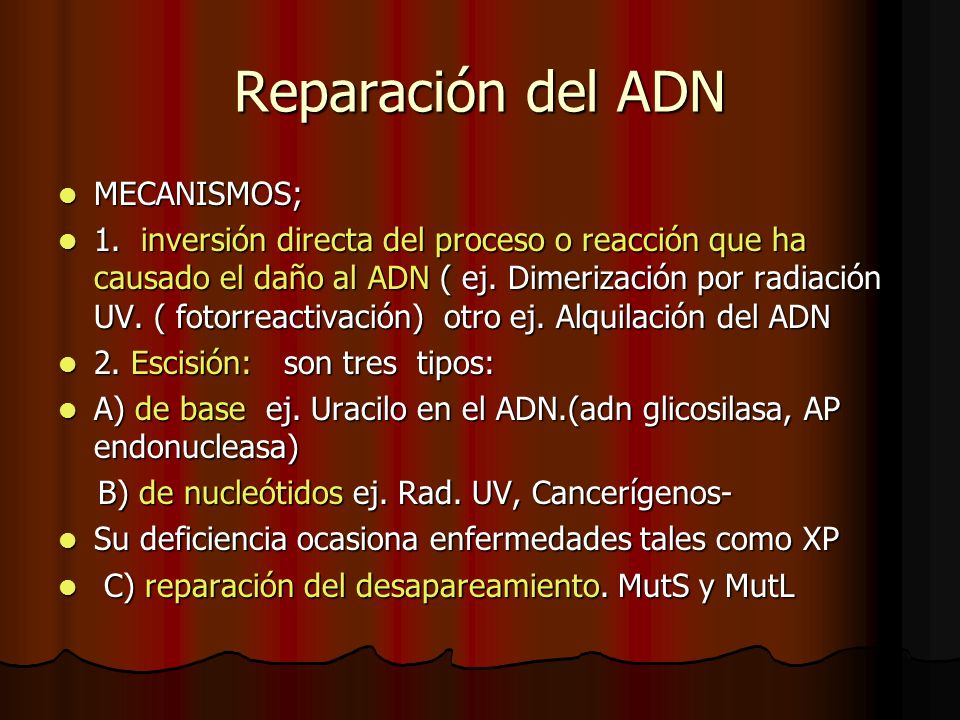 Reparación del ADN

- MECANISMOS;
- 1. inversión directa del proceso o reacción que ha causado el daño al ADN ( ej. Dimerización por radiación UV. ( fotorreactivación) otro ej. Alquilación del ADN
- 2. Escisión: son tres tipos:
- A) de base ej. Uracilo en el ADN.(adn glicosilasa, AP endonucleasa)

B) de nucleótidos ej. Rad. UV, Cancerígenos-
- Su deficiencia ocasiona enfermedades tales como XP
- C) reparación del desapareamiento. MutS y MutL